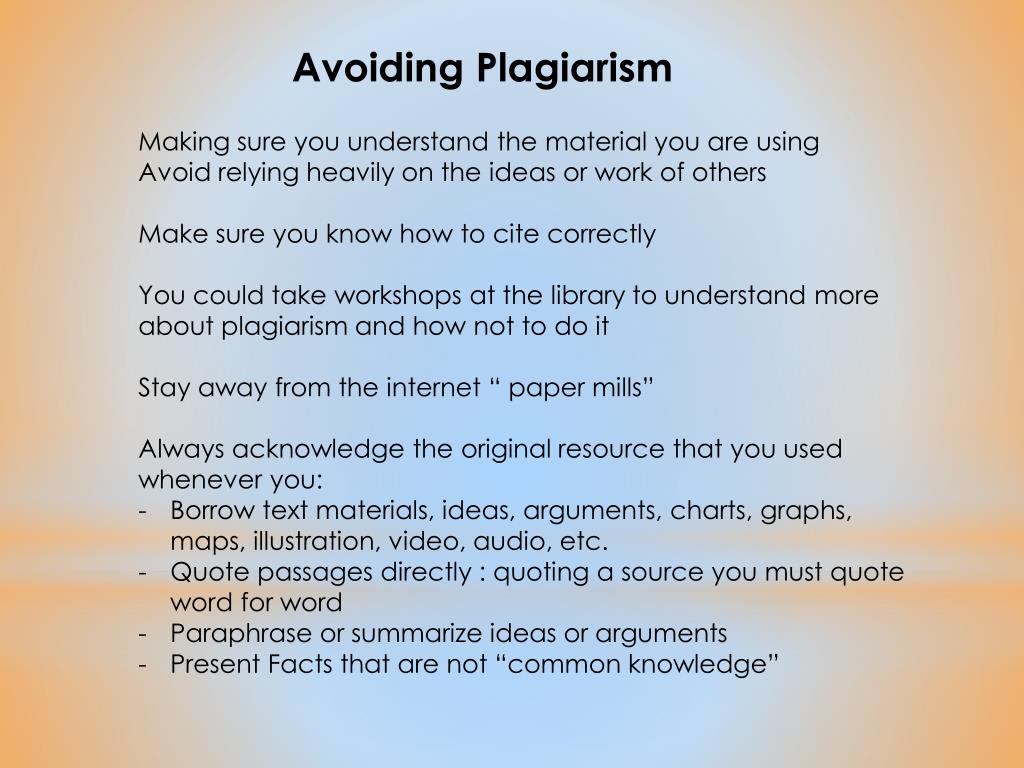 Avoiding Plagiarism

Making sure you understand the material you are using
Avoid relying heavily on the ideas or work of others

Make sure you know how to cite correctly

You could take workshops at the library to understand more about plagiarism and how not to do it

Stay away from the internet “ paper mills”

Always acknowledge the original resource that you used whenever you:
- Borrow text materials, ideas, arguments, charts, graphs, maps, illustration, video, audio, etc.
- Quote passages directly : quoting a source you must quote word for word
- Paraphrase or summarize ideas or arguments
- Present Facts that are not “common knowledge”